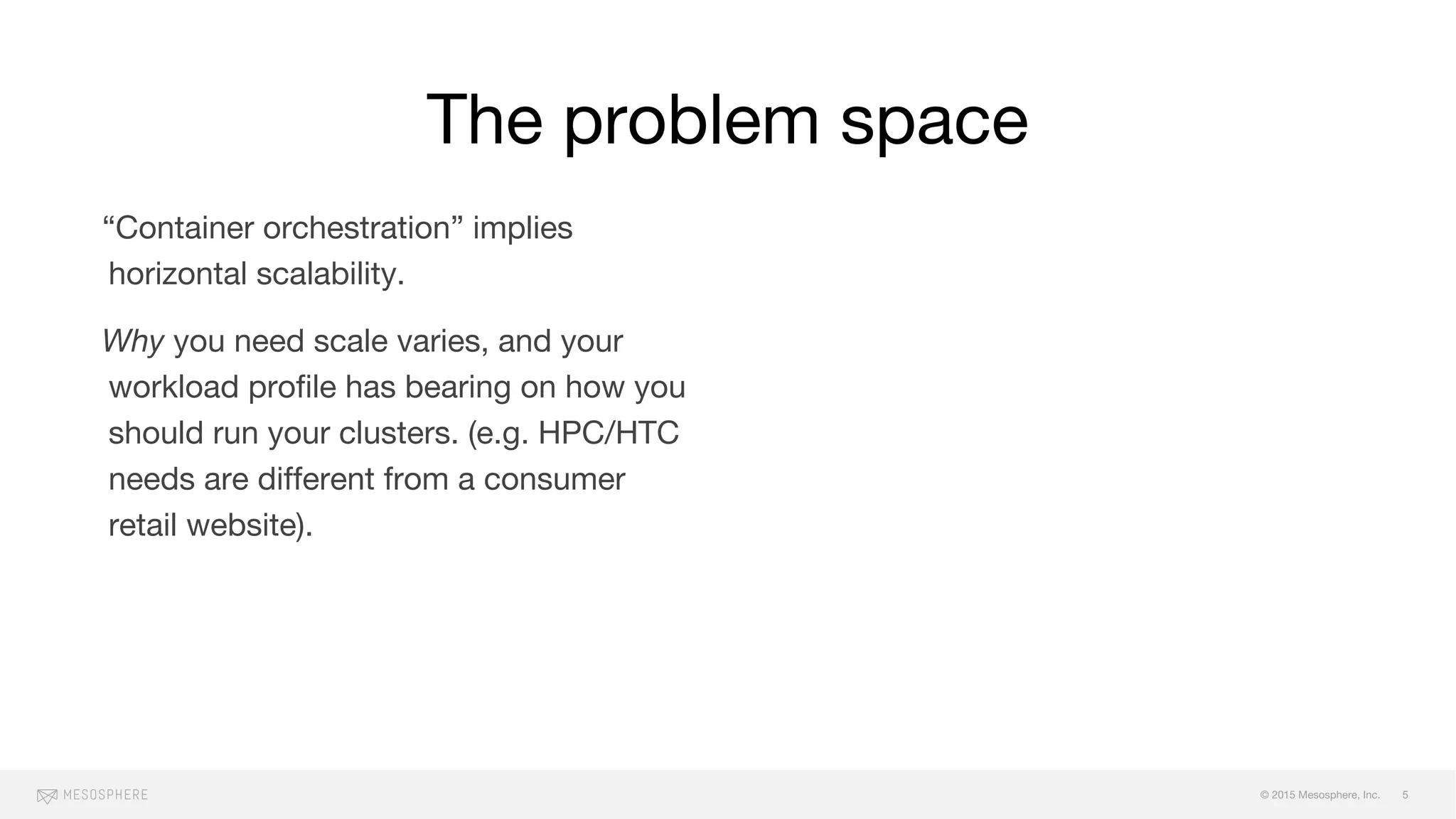 The problem space

“Container orchestration” implies horizontal scalability.

Why you need scale varies, and your workload profile has bearing on how you should run your clusters. (e.g. HPC/HTC needs are different from a consumer retail website).

MESOSPHERE

© 2015 Mesosphere, Inc. 5